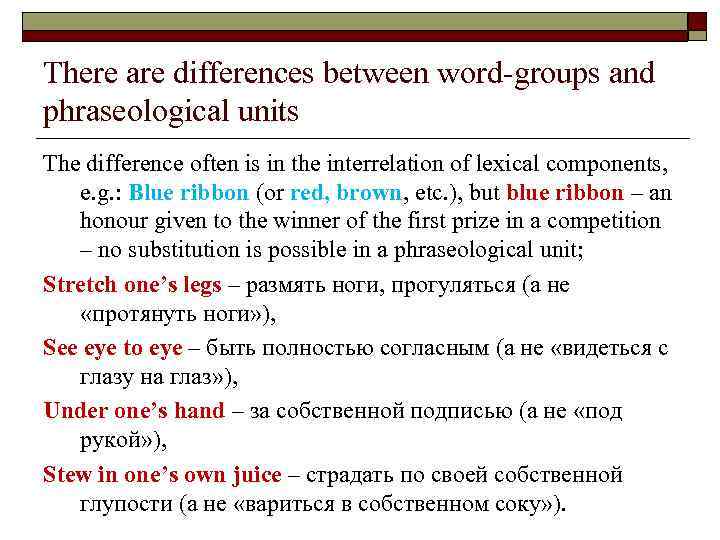 There are differences between word-groups and phraseological units

The difference often is in the interrelation of lexical components, e.g.: Blue ribbon (or red, brown, etc.), but blue ribbon – an honour given to the winner of the first prize in a competition – no substitution is possible in a phraseological unit;

Stretch one's legs – размять ноги, прогуляться (а не «протянуть ноги»),

See eye to eye – быть полностью согласным (а не «видеться с глазу на глаз»),

Under one's hand – за собственной подписью (а не «под рукой»),

Stew in one's own juice – страдать по своей собственной глупости (а не «вариться в собственном соку»).